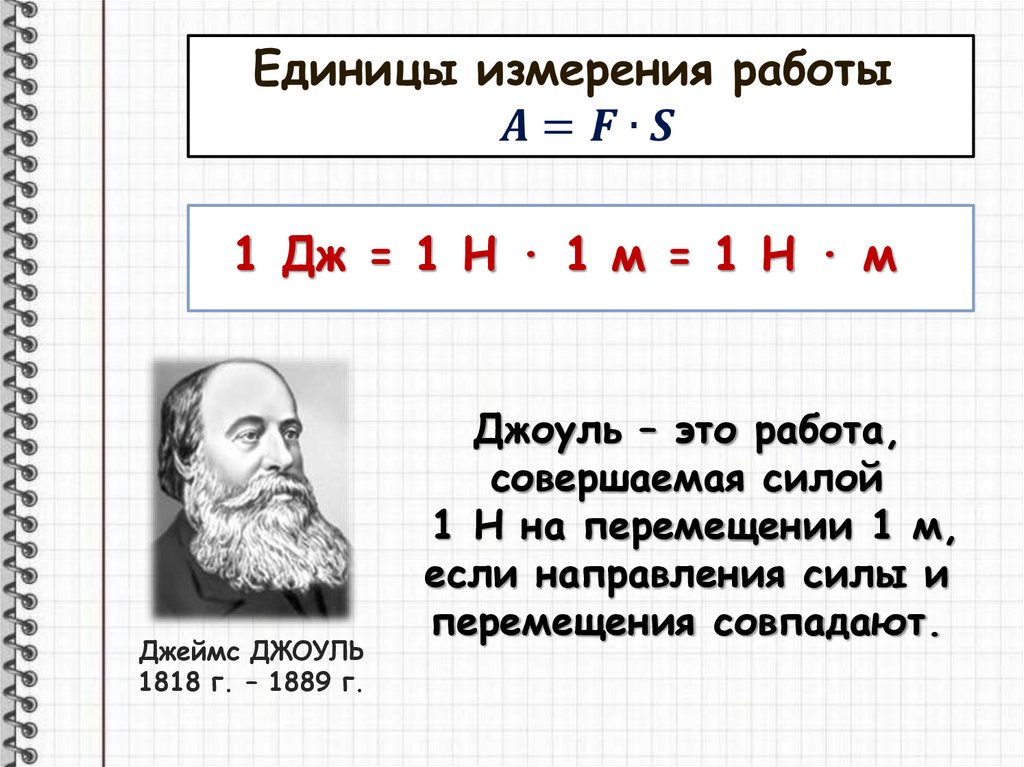 Единицы измерения работы
$A = F \cdot S$

1 Дж = 1 Н · 1 м = 1 Н · м

Джоуль – это работа, совершаемая силой 1 Н на перемещении 1 м, если направления силы и перемещения совпадают.

Джеймс ДЖОУЛЬ
1818 г. – 1889 г.